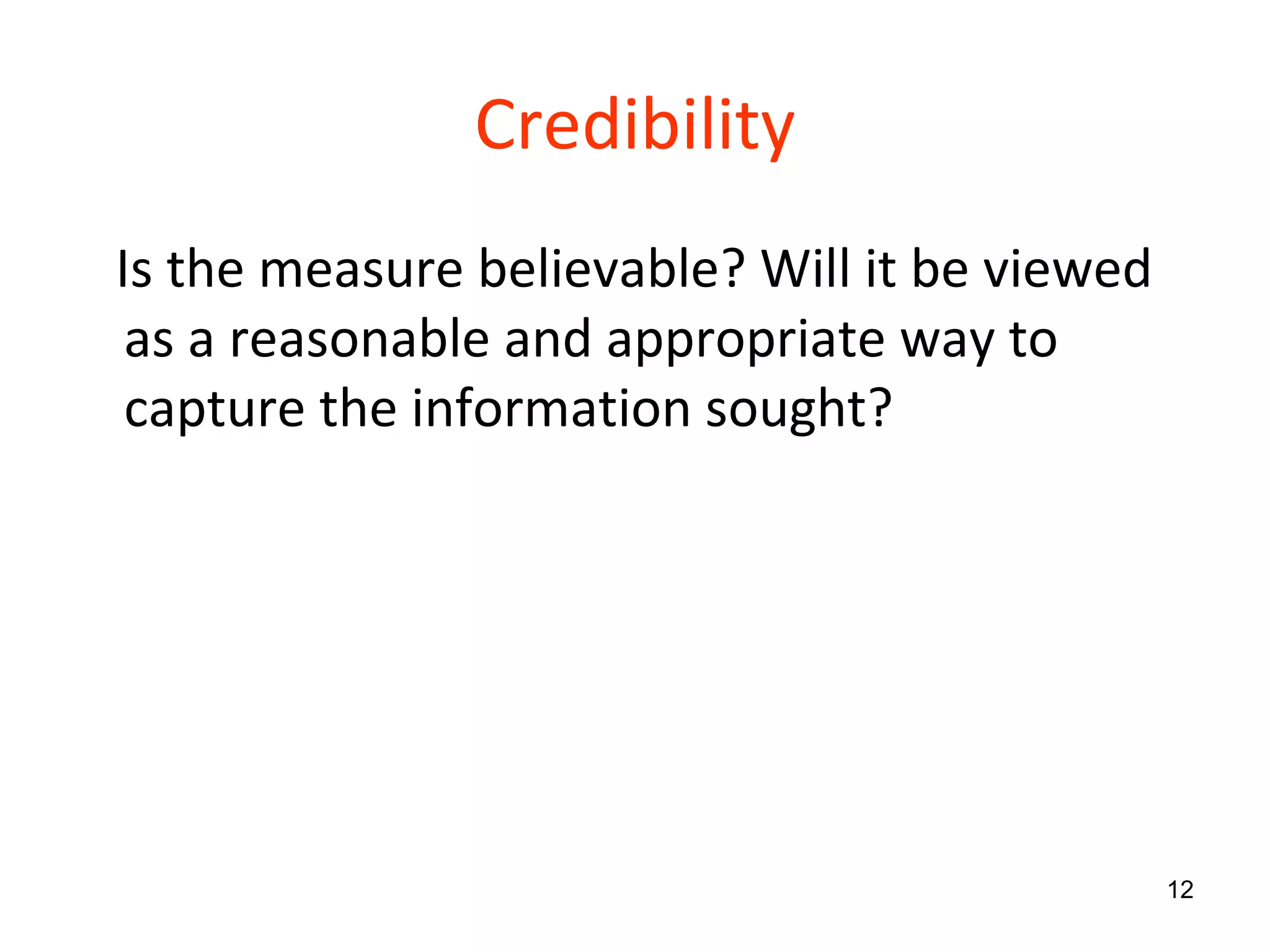 Credibility

Is the measure believable? Will it be viewed as a reasonable and appropriate way to capture the information sought?

12